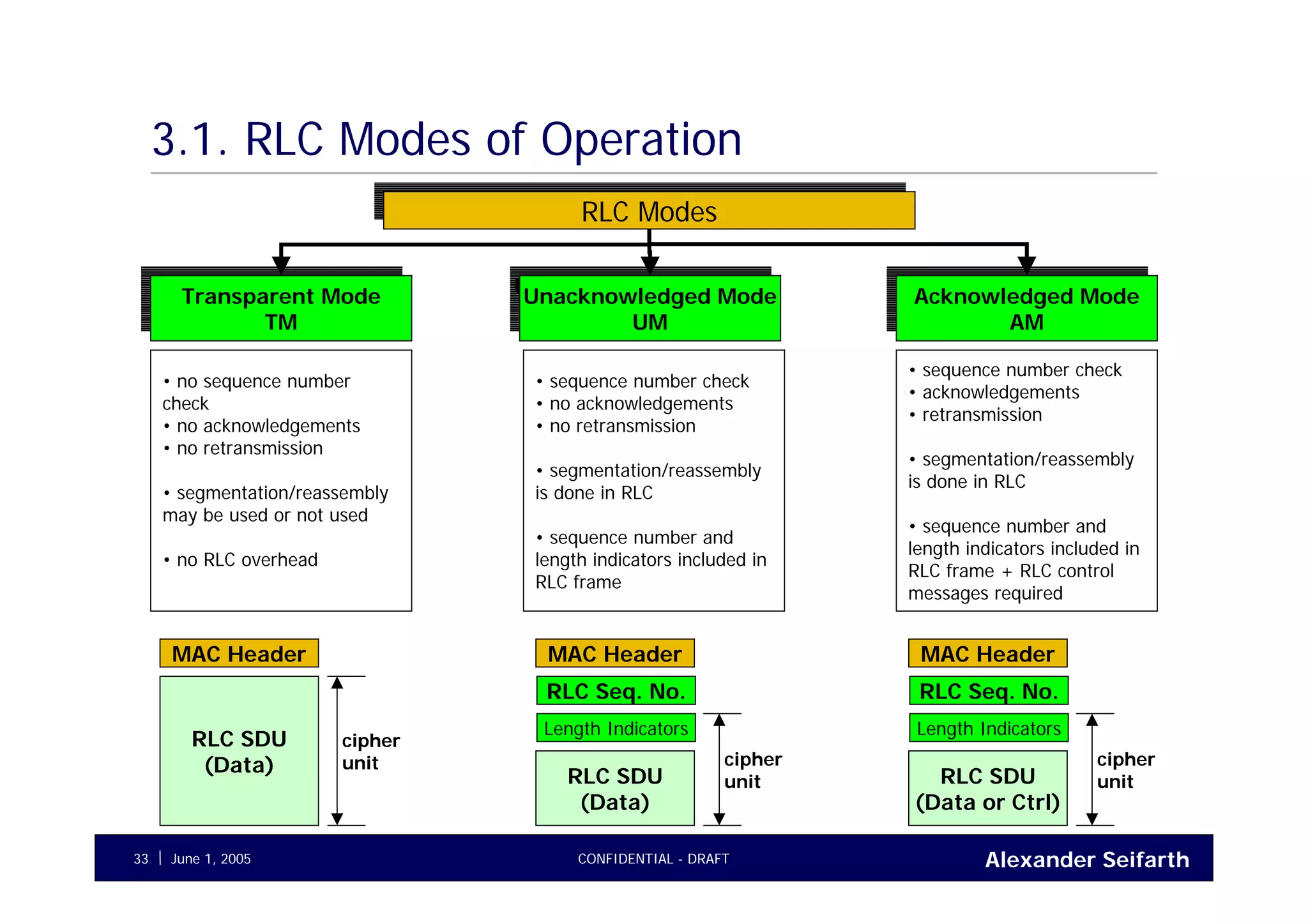 3.1. RLC Modes of Operation

RLC Modes

Transparent Mode
TM

• no sequence number check
• no acknowledgements
• no retransmission

• segmentation/reassembly may be used or not used

• no RLC overhead

MAC Header

RLC SDU
(Data)

cipher unit

Unacknowledged Mode
UM

• sequence number check
• no acknowledgements
• no retransmission

• segmentation/reassembly is done in RLC

• sequence number and length indicators included in RLC frame

MAC Header

RLC Seq. No.

Length Indicators

RLC SDU
(Data)

cipher unit

Acknowledged Mode
AM

• sequence number check
• acknowledgements
• retransmission

• segmentation/reassembly is done in RLC

• sequence number and length indicators included in RLC frame + RLC control messages required

MAC Header

RLC Seq. No.

Length Indicators

RLC SDU
(Data or Ctrl)

cipher unit

33 | June 1, 2005

CONFIDENTIAL - DRAFT

Alexander Seifarth